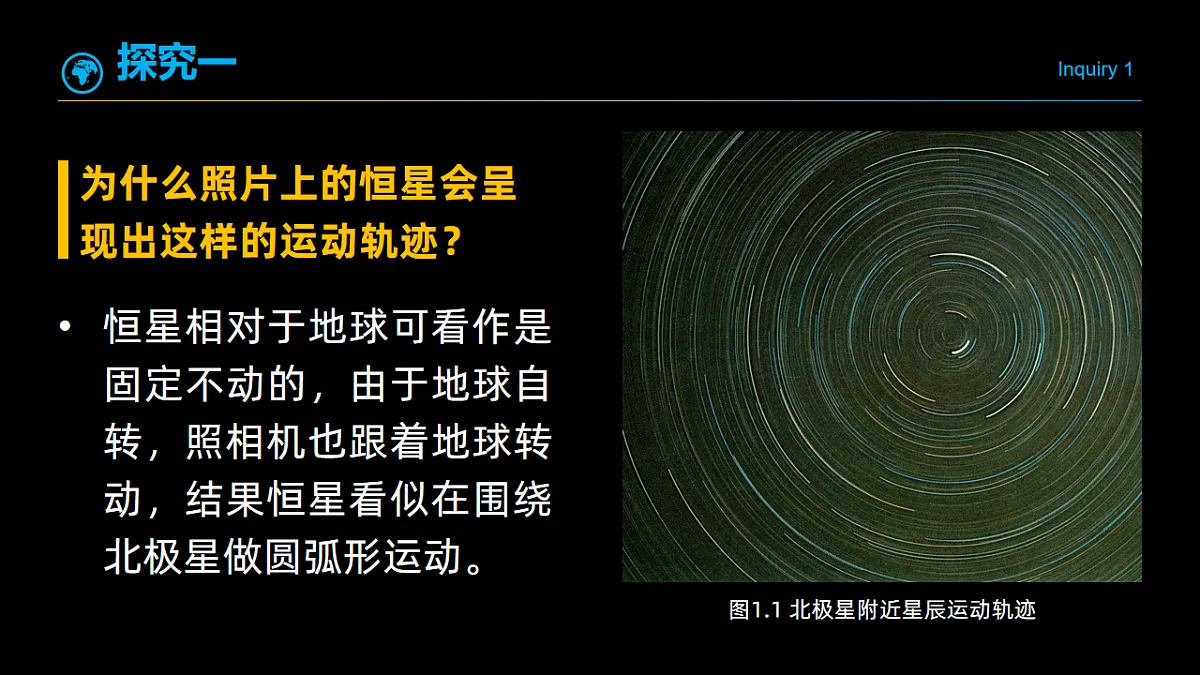 探究一

Inquiry 1

为什么照片上的恒星会呈现出这样的运动轨迹？

• 恒星相对于地球可看作是固定不动的，由于地球自转，照相机也跟着地球转动，结果恒星看似在围绕北极星做圆弧形运动。

图1.1 北极星附近星辰运动轨迹